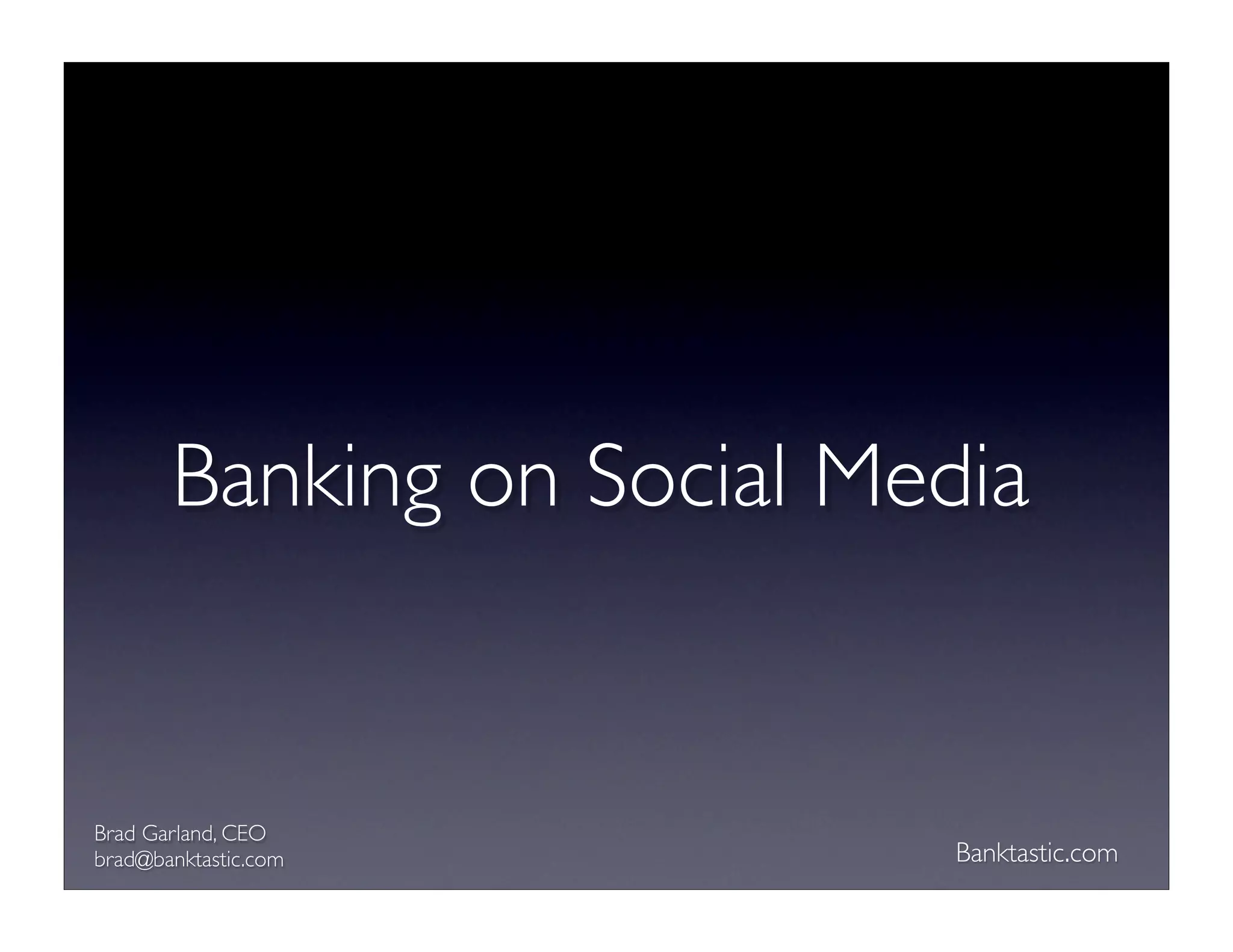 Banking on Social Media

Brad Garland, CEO
brad@banktastic.com

Banktastic.com